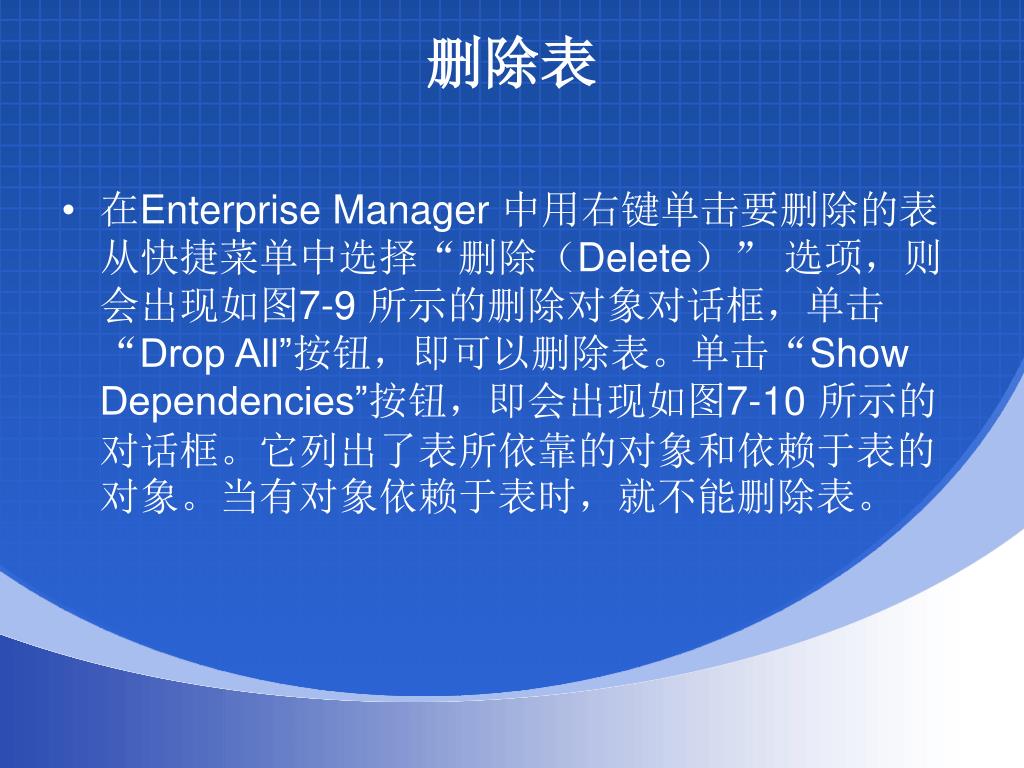 删除表

• 在Enterprise Manager 中用右键单击要删除的表从快捷菜单中选择“删除（Delete）” 选项，则会出现如图7-9 所示的删除对象对话框，单击“Drop All”按钮，即可以删除表。单击“Show Dependencies”按钮，即会出现如图7-10 所示的对话框。它列出了表所依靠的对象和依赖于表的对象。当有对象依赖于表时，就不能删除表。